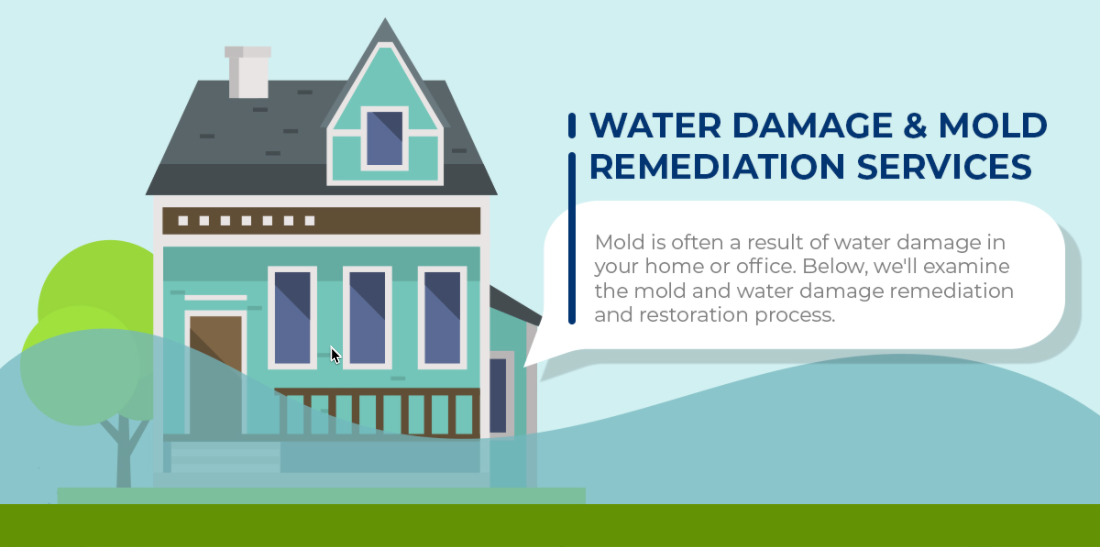 WATER DAMAGE & MOLD REMEDIATION SERVICES

Mold is often a result of water damage in your home or office. Below, we'll examine the mold and water damage remediation and restoration process.